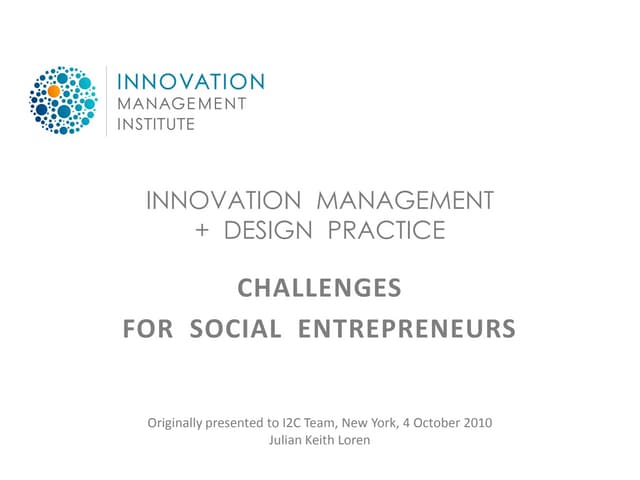 INNOVATION
MANAGEMENT
INSTITUTE

INNOVATION MANAGEMENT
+ DESIGN PRACTICE

CHALLENGES
FOR SOCIAL ENTREPRENEURS

Originally presented to I2C Team, New York, 4 October 2010
Julian Keith Loren